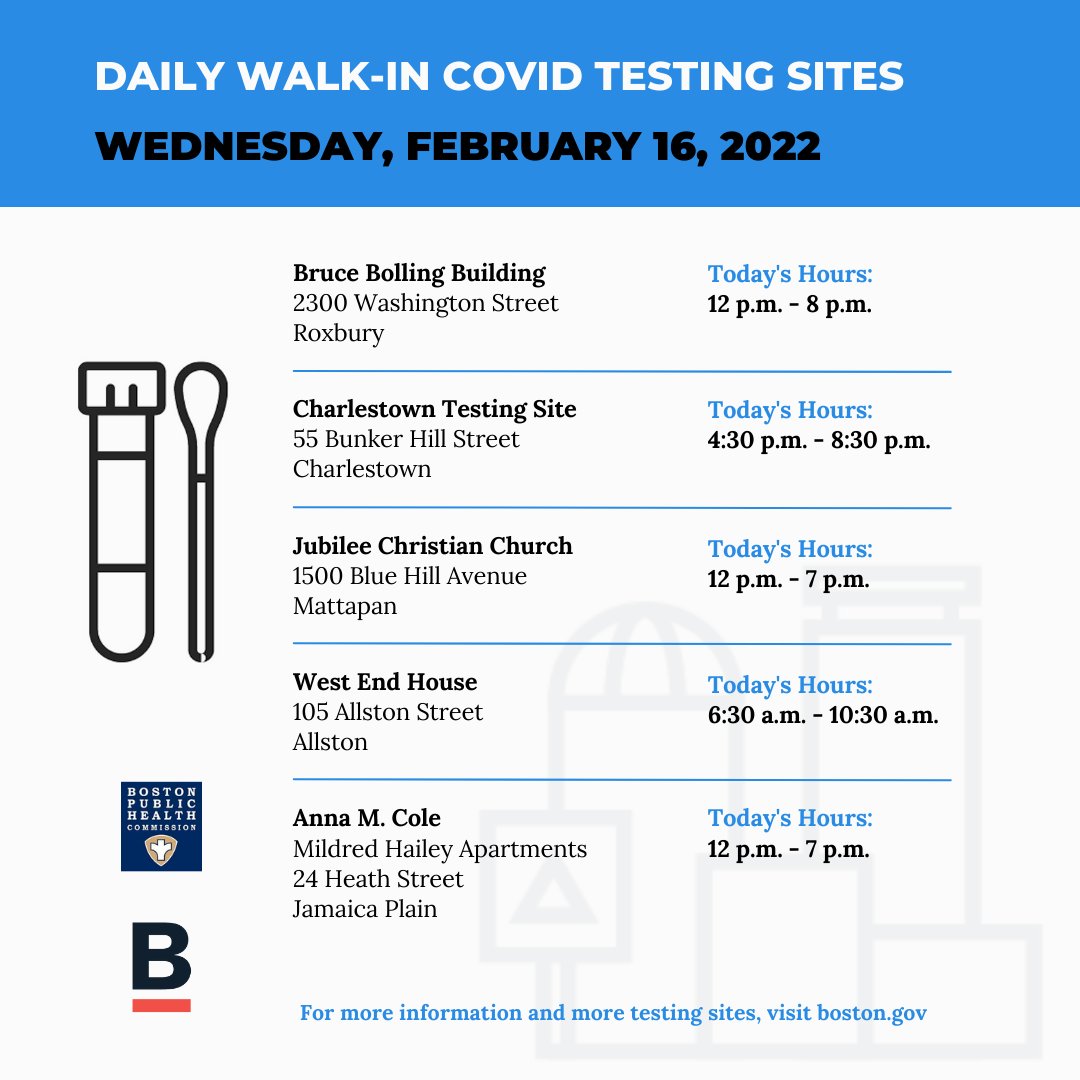 DAILY WALK-IN COVID TESTING SITES
WEDNESDAY, FEBRUARY 16, 2022

Bruce Bolling Building
2300 Washington Street
Roxbury

Today's Hours:
12 p.m. - 8 p.m.

Charlestown Testing Site
55 Bunker Hill Street
Charlestown

Today's Hours:
4:30 p.m. - 8:30 p.m.

Jubilee Christian Church
1500 Blue Hill Avenue
Mattapan

Today's Hours:
12 p.m. - 7 p.m.

West End House
105 Allston Street
Allston

Today's Hours:
6:30 a.m. - 10:30 a.m.

Anna M. Cole
Mildred Hailey Apartments
24 Heath Street
Jamaica Plain

Today's Hours:
12 p.m. - 7 p.m.

BOSTON PUBLIC HEALTH COMMISSION

B

For more information and more testing sites, visit boston.gov